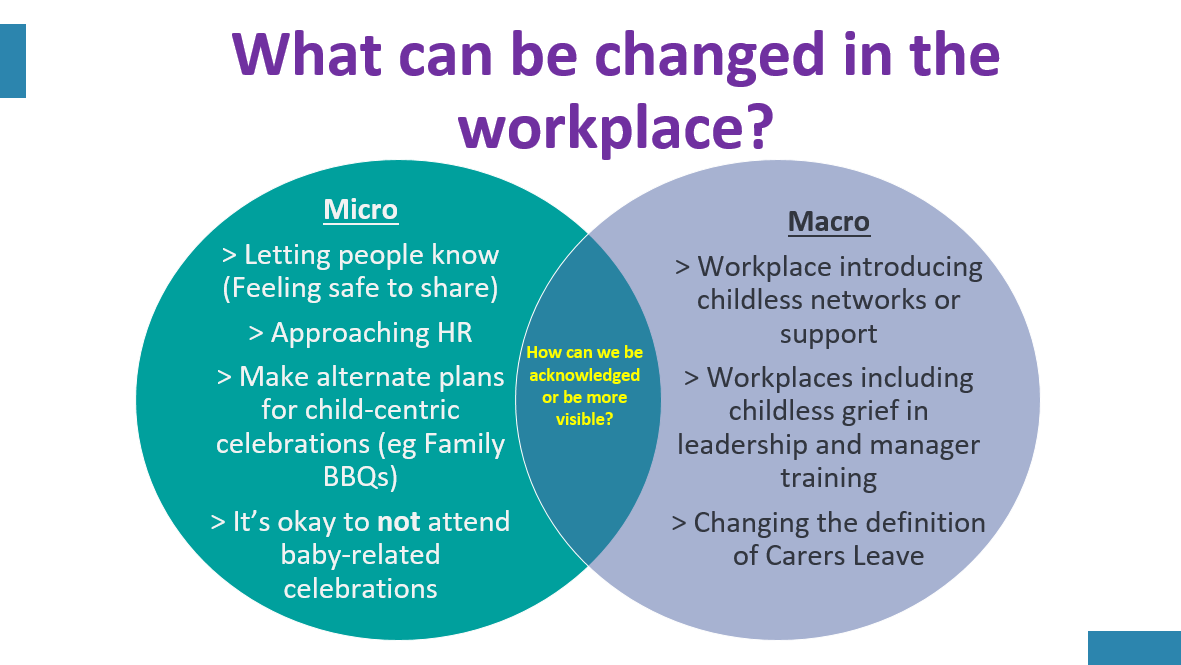 What can be changed in the workplace?

Micro

> Letting people know (Feeling safe to share)

> Approaching HR

> Make alternate plans for child-centric celebrations (eg Family BBQs)

> It's okay to not attend baby-related celebrations

How can we be acknowledged or be more visible?

Macro

> Workplace introducing childless networks or support

> Workplaces including childless grief in leadership and manager training

> Changing the definition of Carers Leave